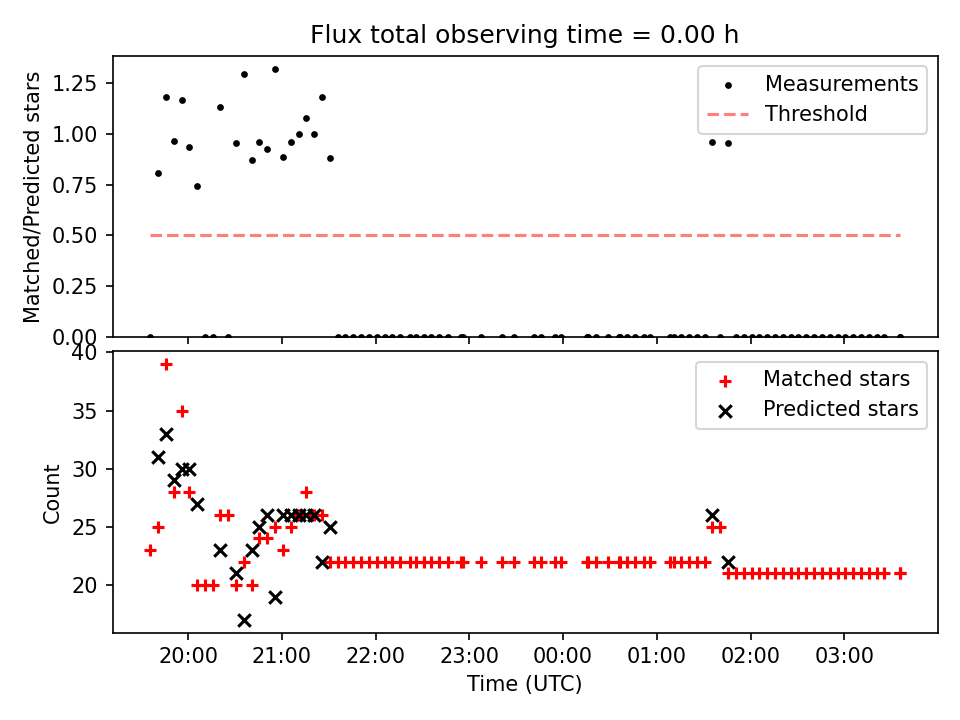 Flux total observing time = 0.00 h

Matched/Predicted stars

1.25
1.00
0.75
0.50
0.25
0.00

Measurements
Threshold

Count

40
35
30
25
20

Matched stars
Predicted stars

20:00
21:00
22:00
23:00
00:00
01:00
02:00
03:00

Time (UTC)